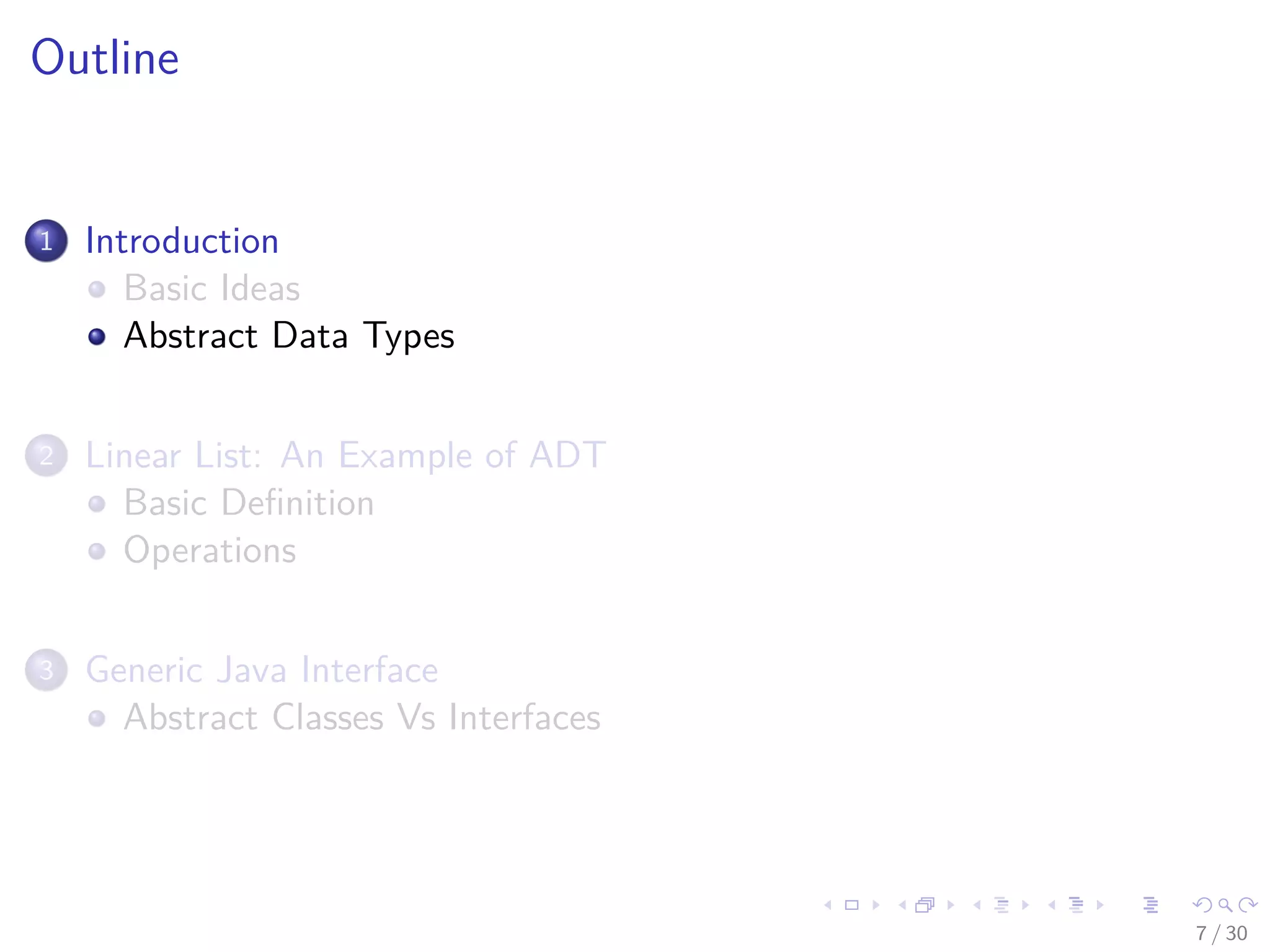 Outline

1 Introduction
Basic Ideas
Abstract Data Types

2 Linear List: An Example of ADT
Basic Definition
Operations

3 Generic Java Interface
Abstract Classes Vs Interfaces

7 / 30